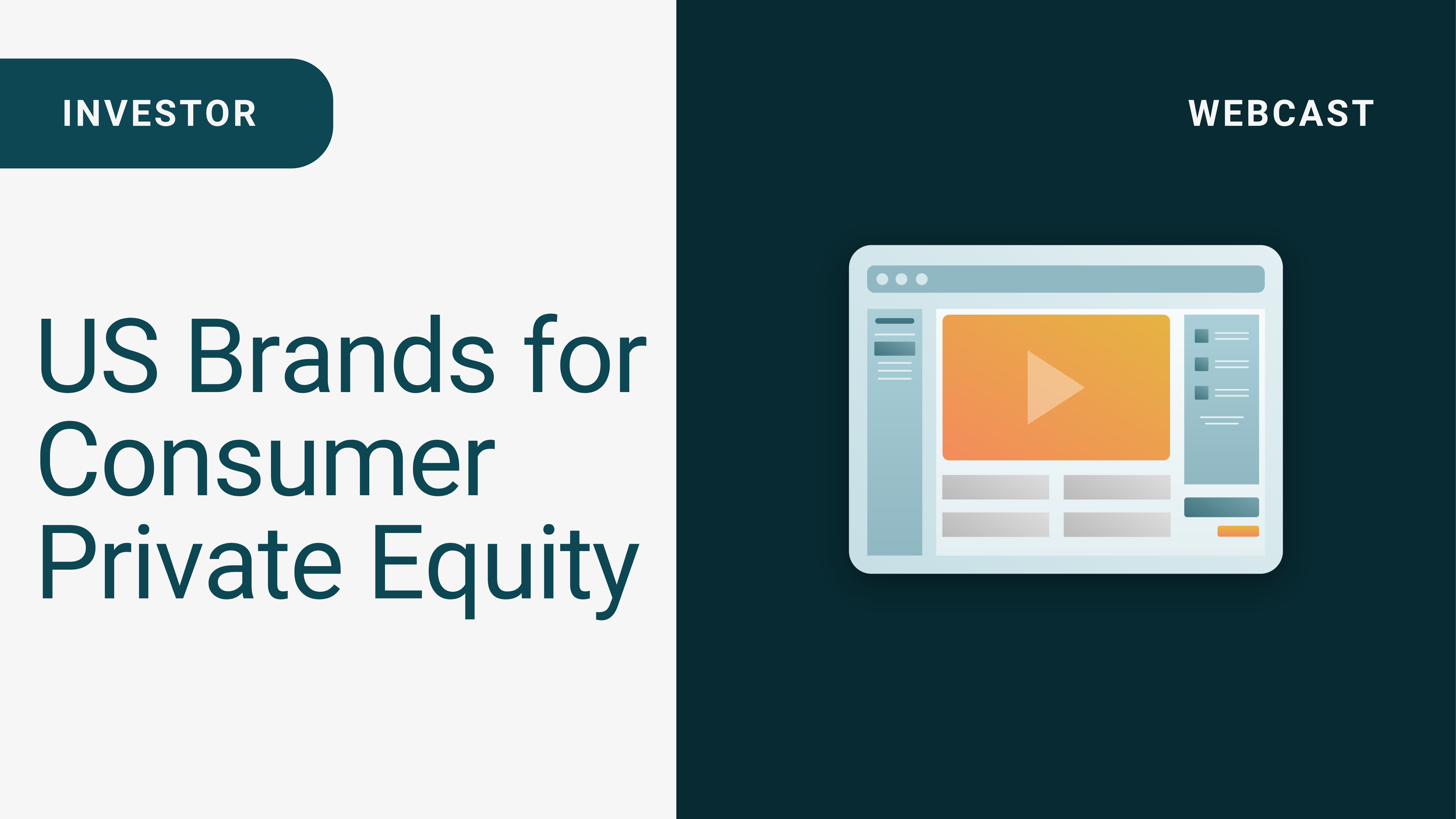 INVESTOR

WEBCAST

US Brands for Consumer Private Equity